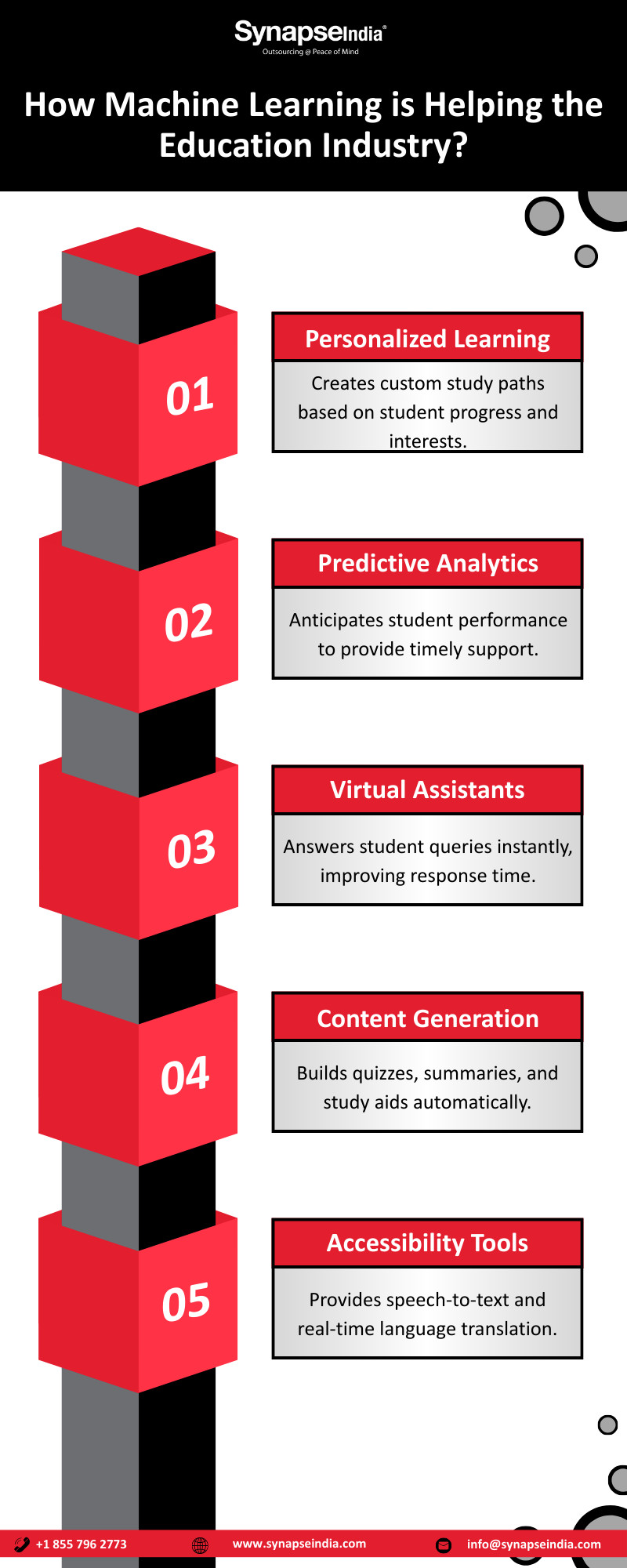 SynapseIndia®
Outsourcing @ Peace of Mind

How Machine Learning is Helping the Education Industry?

01

Personalized Learning

Creates custom study paths based on student progress and interests.

02

Predictive Analytics

Anticipates student performance to provide timely support.

03

Virtual Assistants

Answers student queries instantly, improving response time.

04

Content Generation

Builds quizzes, summaries, and study aids automatically.

05

Accessibility Tools

Provides speech-to-text and real-time language translation.

+1 855 796 2773 www.synapseindia.com info@synapseindia.com